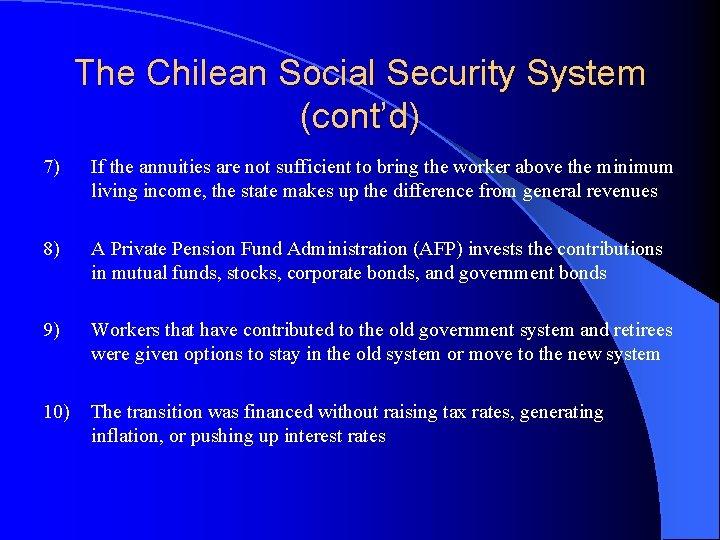 The Chilean Social Security System (cont'd)

7) If the annuities are not sufficient to bring the worker above the minimum living income, the state makes up the difference from general revenues

8) A Private Pension Fund Administration (AFP) invests the contributions in mutual funds, stocks, corporate bonds, and government bonds

9) Workers that have contributed to the old government system and retirees were given options to stay in the old system or move to the new system

10) The transition was financed without raising tax rates, generating inflation, or pushing up interest rates